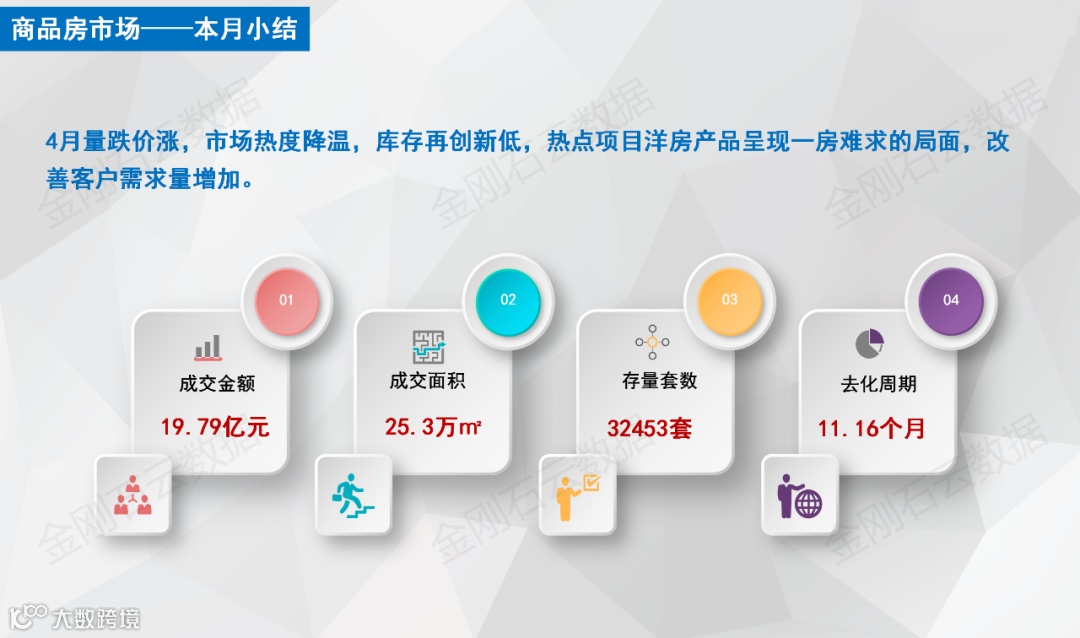 商品房市场——本月小结

4月量跌价涨，市场热度降温，库存再创新低，热点项目洋房产品呈现一房难求的局面，改善客户需求量增加。

01
成交金额
19.79亿元

02
成交面积
25.3万㎡

03
存量套数
32453套

04
去化周期
11.16个月

金刚石云数据

大数跨境